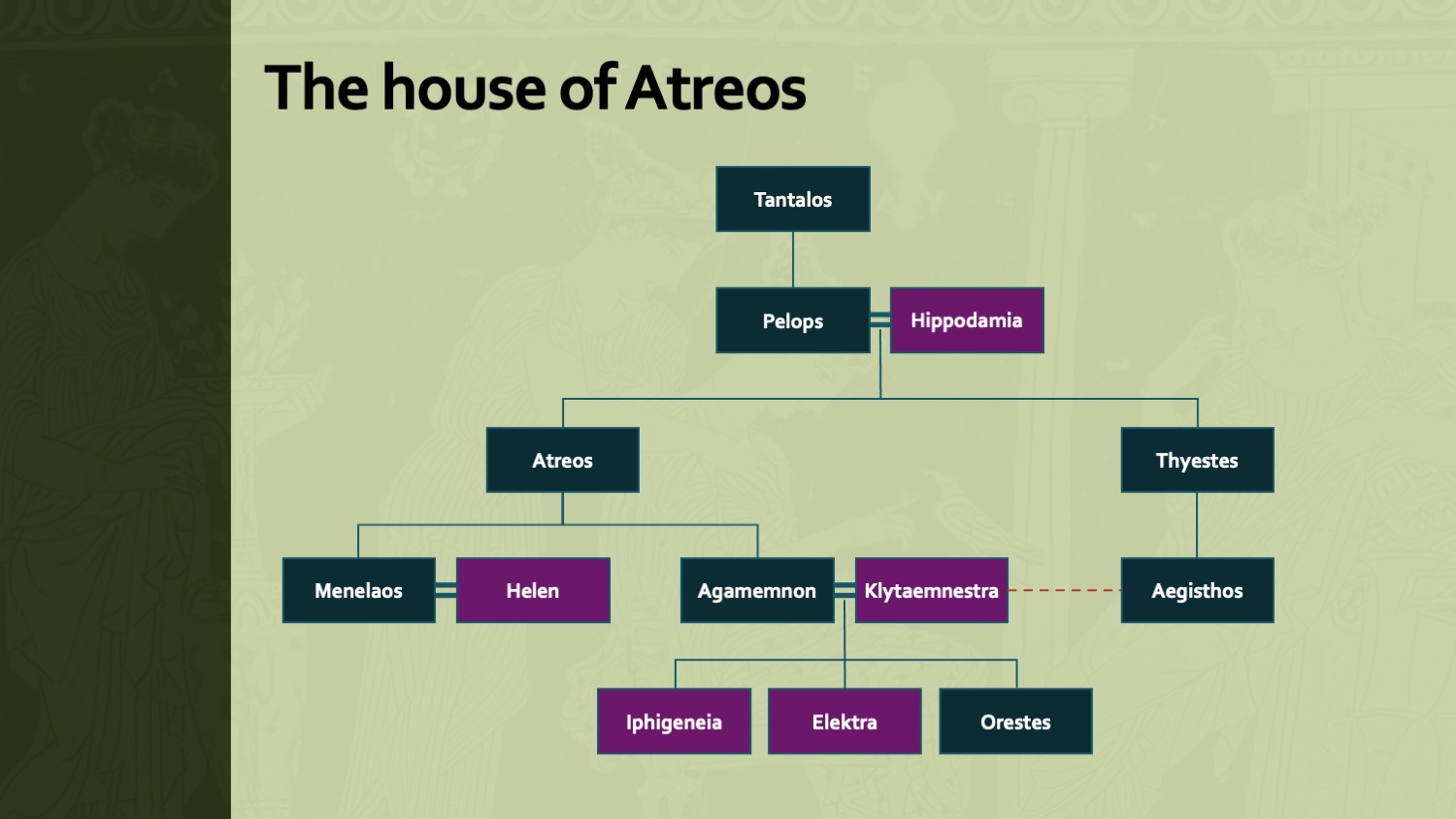 The house of Atreos

Tantalos

Pelops

Hippodamia

Atreos

Thyestes

Menelaos

Helen

Agamemnon

Klytaemnestra

Aegisthos

Iphigeneia

Elektra

Orestes